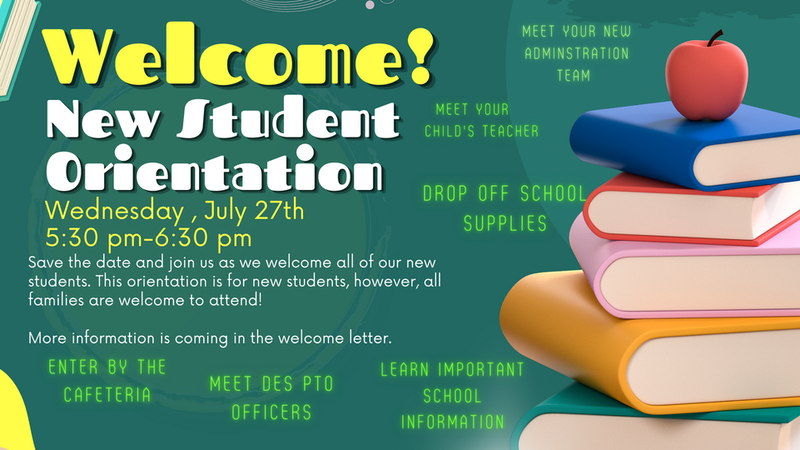 Welcome!
New Student Orientation
Wednesday , July 27th
5:30 pm-6:30 pm

Save the date and join us as we welcome all of our new students. This orientation is for new students, however, all families are welcome to attend!

More information is coming in the welcome letter.

MEET YOUR NEW ADMINSTRATION TEAM

MEET YOUR CHILD'S TEACHER

DROP OFF SCHOOL SUPPLIES

ENTER BY THE CAFETERIA

MEET DES PTO OFFICERS

LEARN IMPORTANT SCHOOL INFORMATION